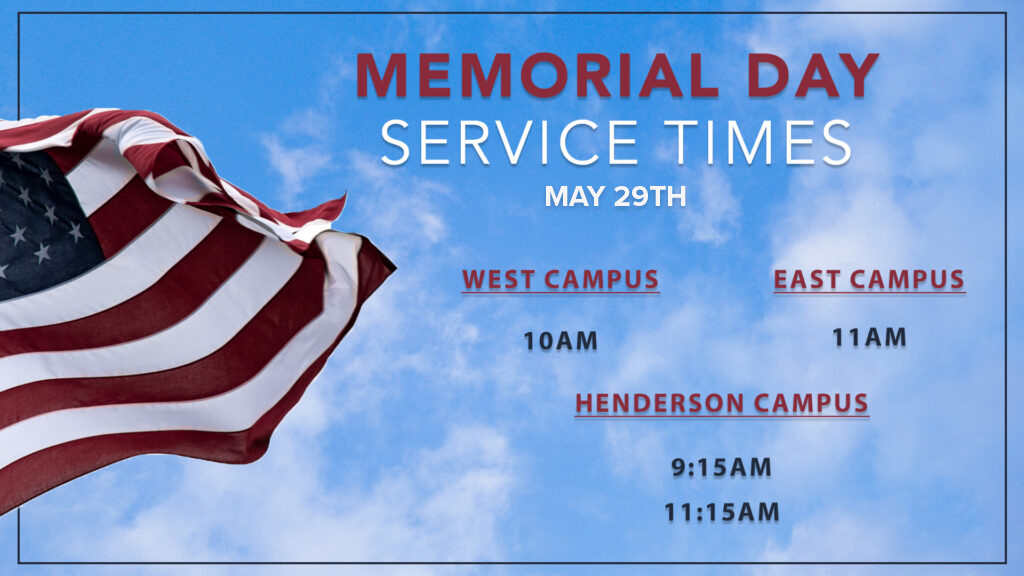 MEMORIAL DAY
SERVICE TIMES
MAY 29TH

WEST CAMPUS
10AM

EAST CAMPUS
11AM

HENDERSON CAMPUS
9:15AM
11:15AM